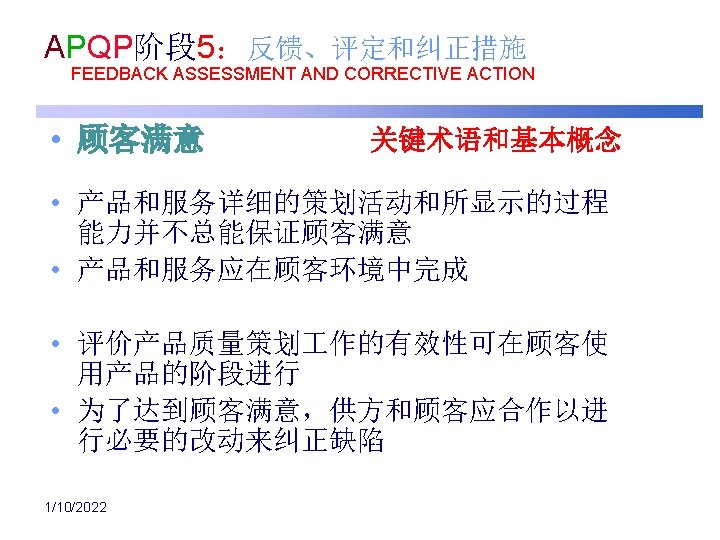 APQP阶段5：反馈、评定和纠正措施
FEEDBACK ASSESSMENT AND CORRECTIVE ACTION

• 顾客满意　　关键术语和基本概念

• 产品和服务详细的策划活动和所显示的过程能力并不总能保证顾客满意
• 产品和服务应在顾客环境中完成

• 评价产品质量策划工作的有效性可在顾客使用产品的阶段进行
• 为了达到顾客满意，供方和顾客应合作以进行必要的改动来纠正缺陷

1/10/2022